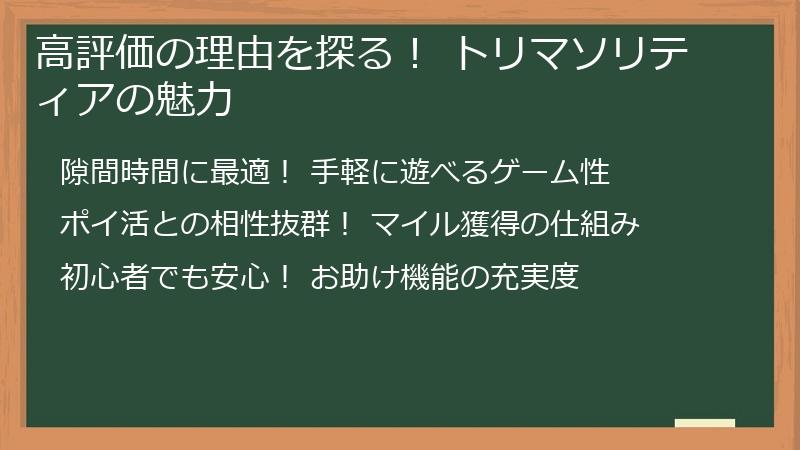 高評価の理由を探る！ トリマソリティアの魅力

隙間時間に最適！ 手軽に遊べるゲーム性

ポイ活との相性抜群！ マイル獲得の仕組み

初心者でも安心！ お助け機能の充実度